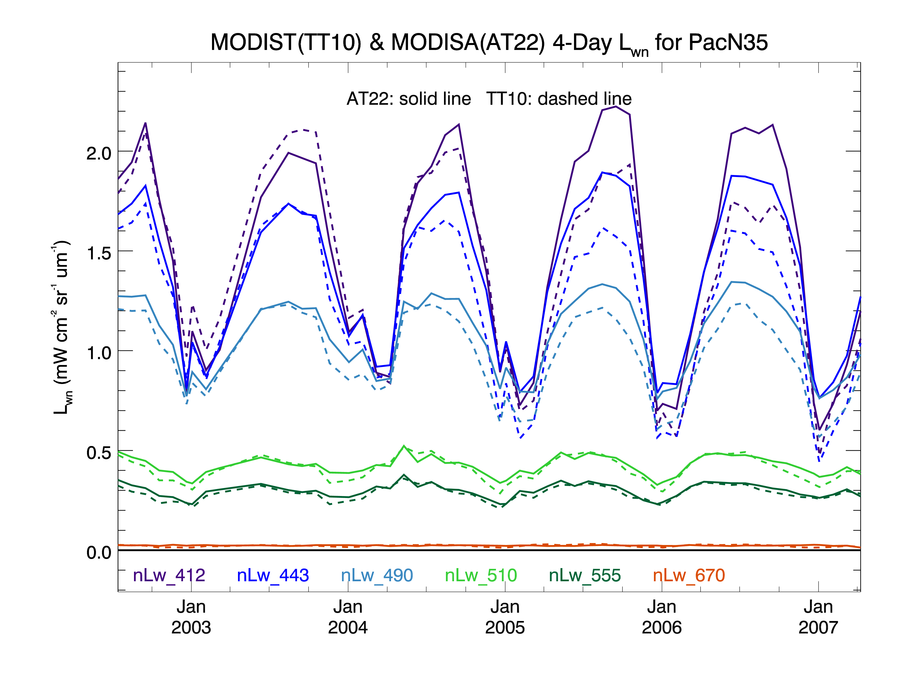 MODIST(TT10) & MODISA(AT22) 4-Day $L_{wn}$ for PacN35

AT22: solid line   TT10: dashed line

$L_{wn}$ (mW cm$^{-2}$ sr$^{-1}$ um$^{-1}$)

2.0
1.5
1.0
0.5
0.0

nLw_412   nLw_443   nLw_490   nLw_510   nLw_555   nLw_670

Jan 2003   Jan 2004   Jan 2005   Jan 2006   Jan 2007